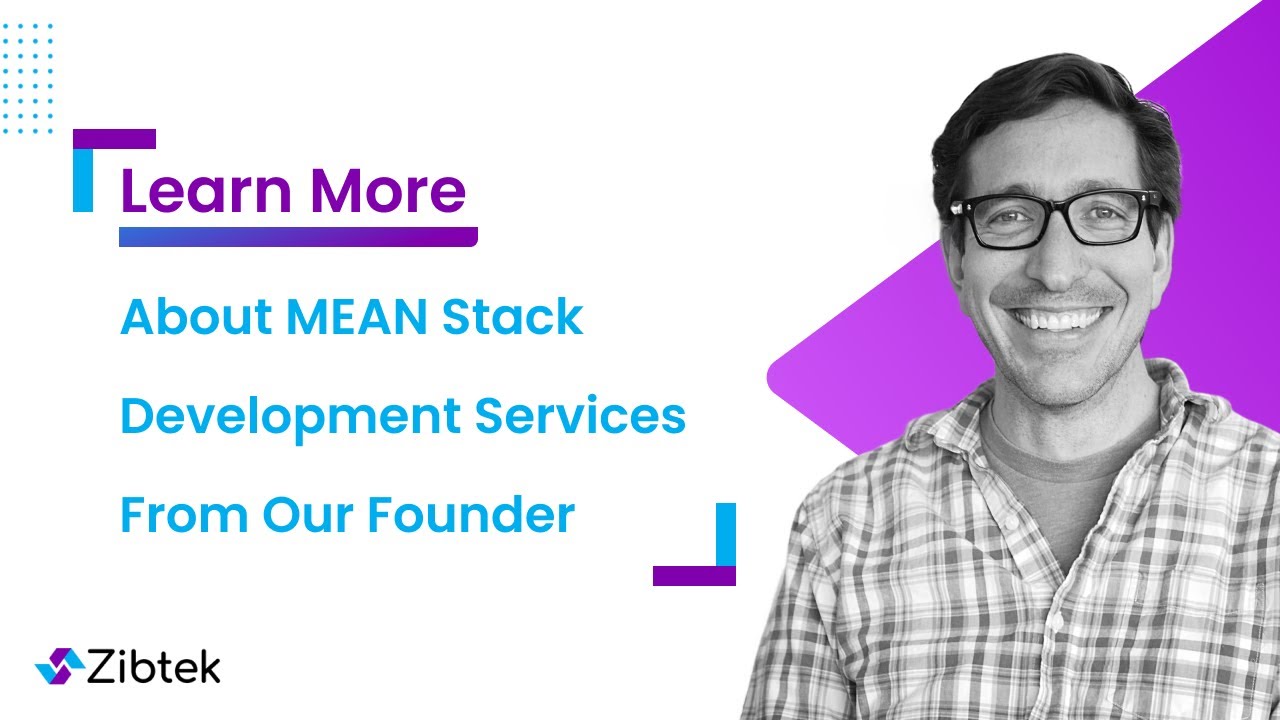 Learn More

About MEAN Stack Development Services From Our Founder

Zibtek